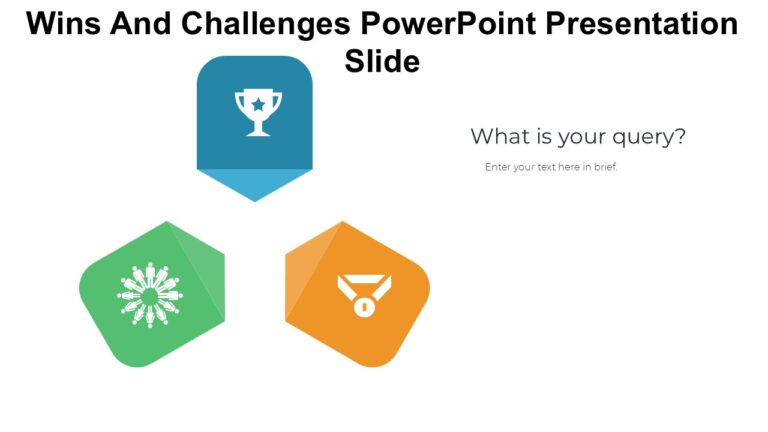 Wins And Challenges PowerPoint Presentation Slide

What is your query?

Enter your text here in brief.